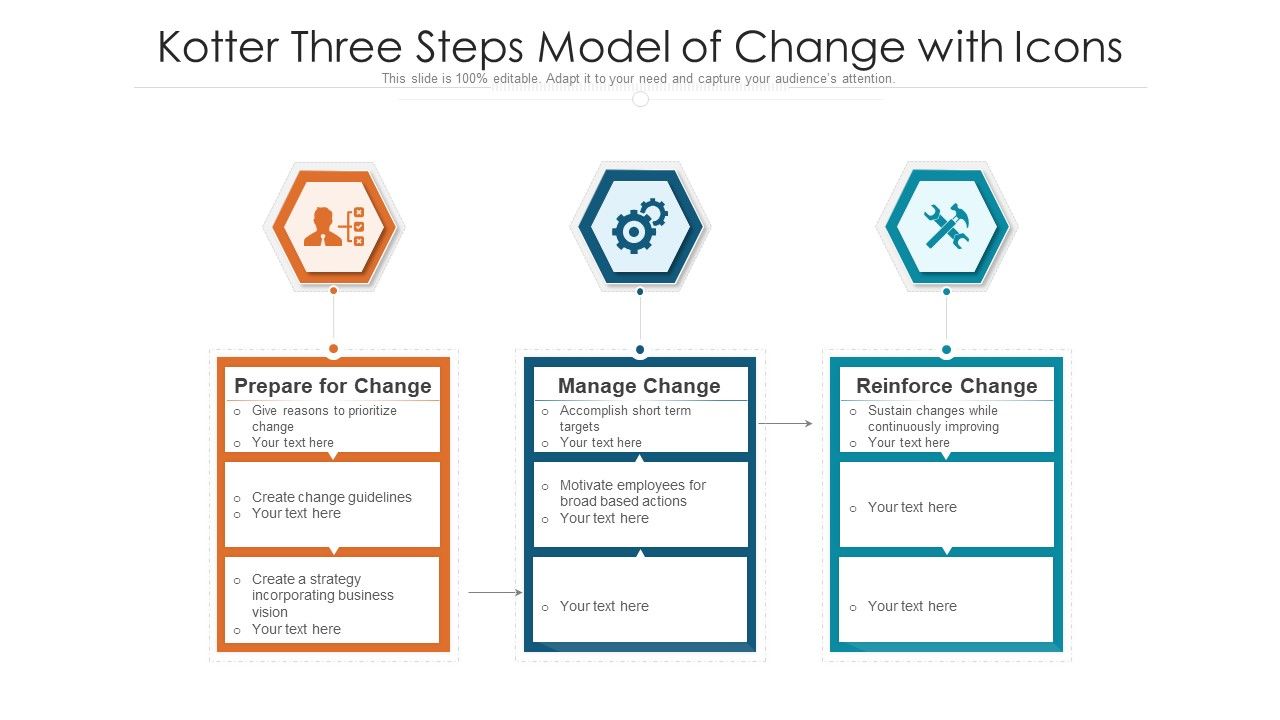 Kotter Three Steps Model of Change with Icons

This slide is 100% editable. Adapt it to your need and capture your audience's attention.

Prepare for Change

o Give reasons to prioritize change
o Your text here

o Create change guidelines
o Your text here

o Create a strategy incorporating business vision
o Your text here

Manage Change

o Accomplish short term targets
o Your text here

o Motivate employees for broad based actions
o Your text here

o Your text here

Reinforce Change

o Sustain changes while continuously improving
o Your text here

o Your text here

o Your text here